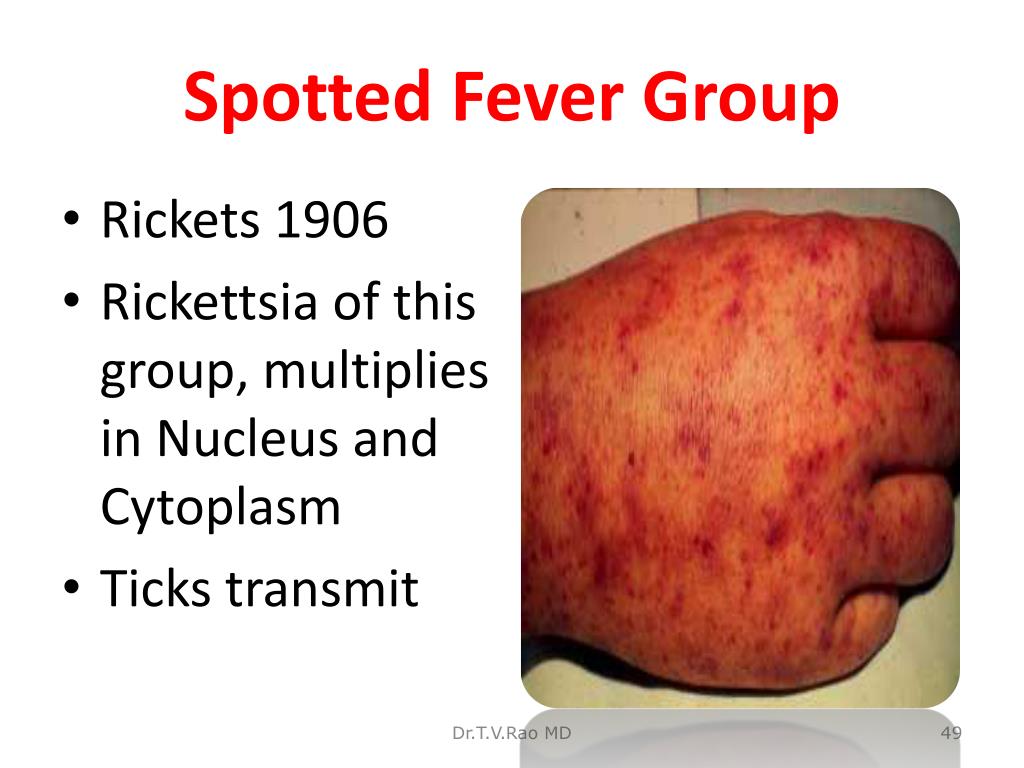 Spotted Fever Group

• Rickets 1906
• Rickettsia of this group, multiplies in Nucleus and Cytoplasm
• Ticks transmit

Dr.T.V.Rao MD

49